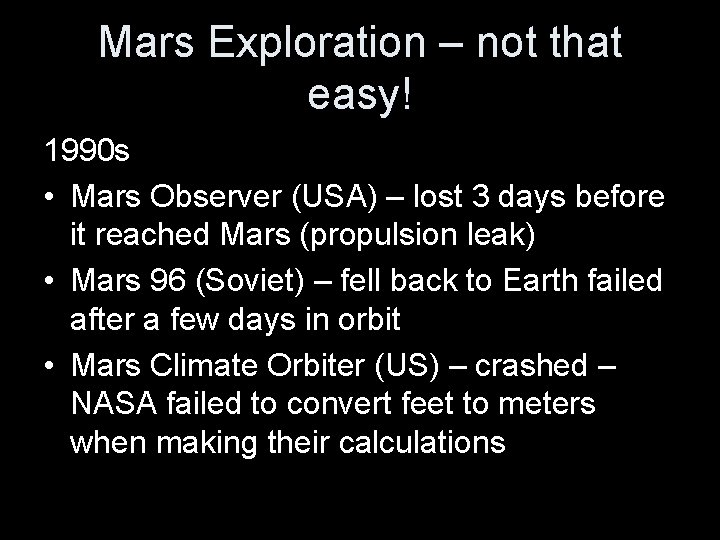 Mars Exploration – not that easy!

1990s

• Mars Observer (USA) – lost 3 days before it reached Mars (propulsion leak)
• Mars 96 (Soviet) – fell back to Earth failed after a few days in orbit
• Mars Climate Orbiter (US) – crashed – NASA failed to convert feet to meters when making their calculations